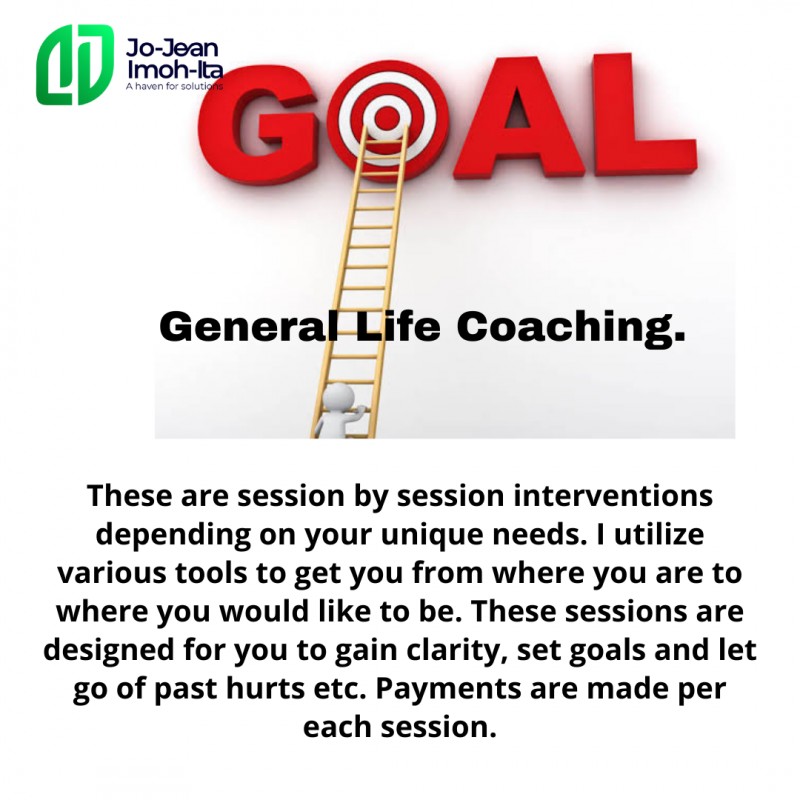 Jo-Jean Imoh-Ita
A haven for solutions

GOAL

General Life Coaching.

These are session by session interventions depending on your unique needs. I utilize various tools to get you from where you are to where you would like to be. These sessions are designed for you to gain clarity, set goals and let go of past hurts etc. Payments are made per each session.